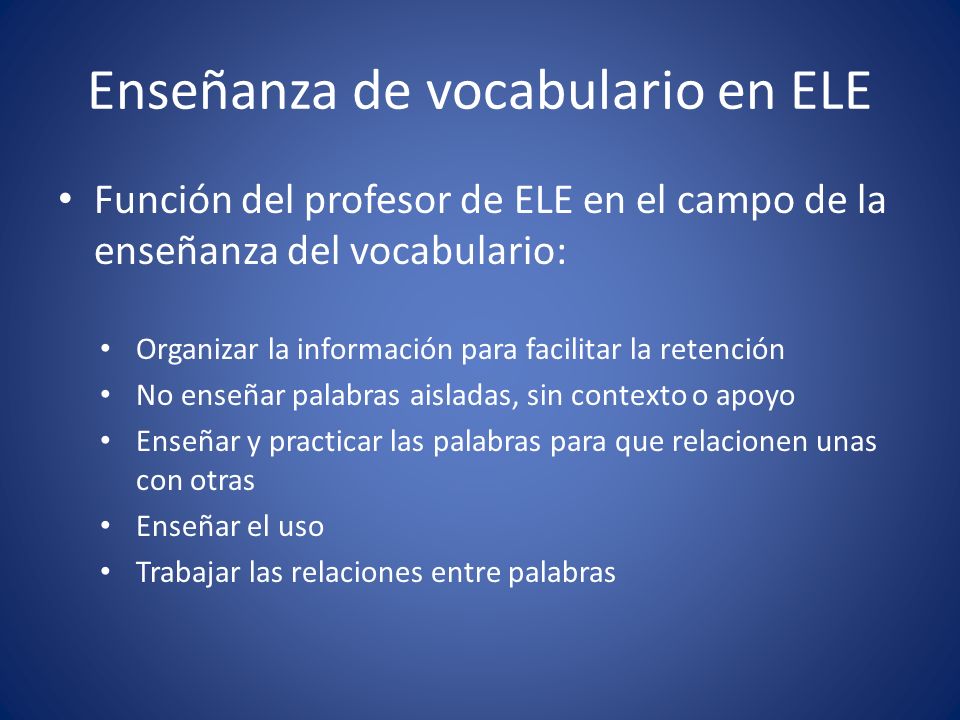 Enseñanza de vocabulario en ELE

• Función del profesor de ELE en el campo de la enseñanza del vocabulario:

• Organizar la información para facilitar la retención
• No enseñar palabras aisladas, sin contexto o apoyo
• Enseñar y practicar las palabras para que relacionen unas con otras
• Enseñar el uso
• Trabajar las relaciones entre palabras